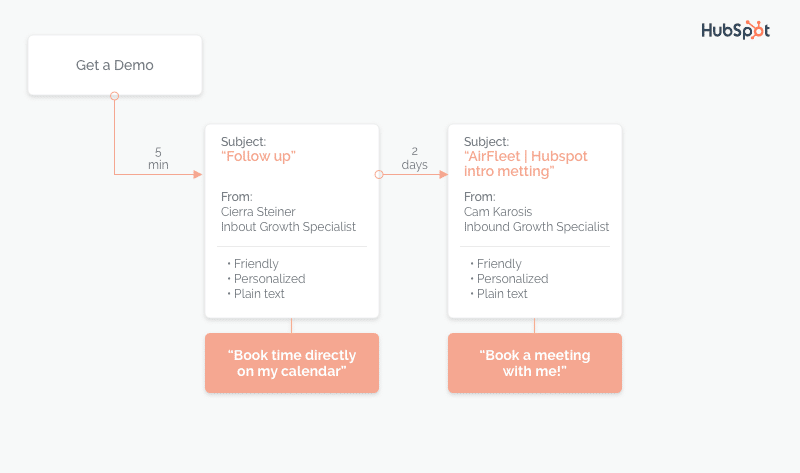 HubSpot

Get a Demo

5 min

Subject:
"Follow up"

From:
Cierra Steiner
Inbout Growth Specialist

• Friendly
• Personalized
• Plain text

"Book time directly on my calendar"

2 days

Subject:
"AirFleet | Hubspot intro metting"

From:
Cam Karosis
Inbound Growth Specialist

• Friendly
• Personalized
• Plain text

"Book a meeting with me!"